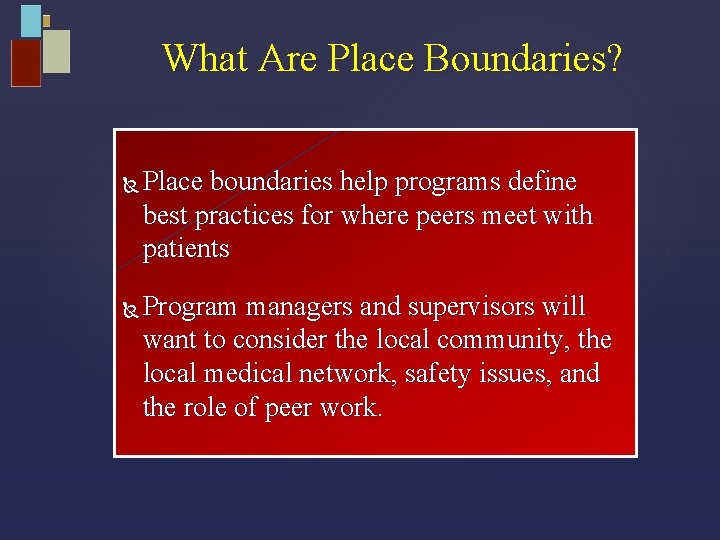 What Are Place Boundaries?

Place boundaries help programs define best practices for where peers meet with patients

Program managers and supervisors will want to consider the local community, the local medical network, safety issues, and the role of peer work.